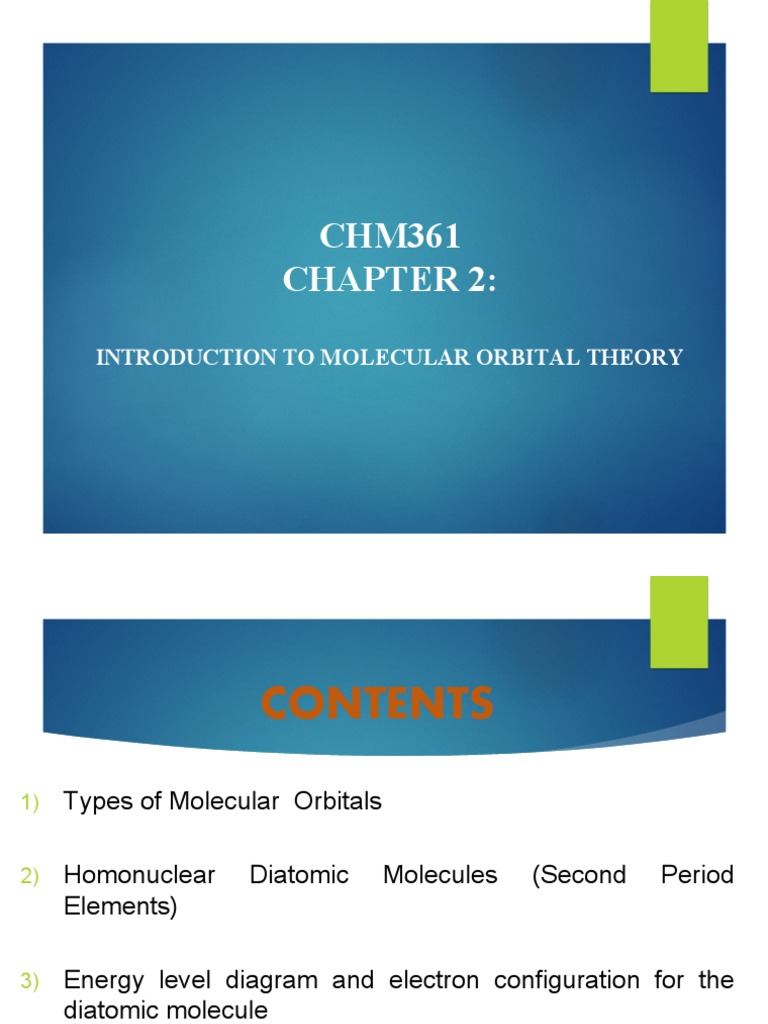 CHM361
CHAPTER 2:

INTRODUCTION TO MOLECULAR ORBITAL THEORY

CONTENTS

1) Types of Molecular Orbitals

2) Homonuclear Diatomic Molecules (Second Period Elements)

3) Energy level diagram and electron configuration for the diatomic molecule